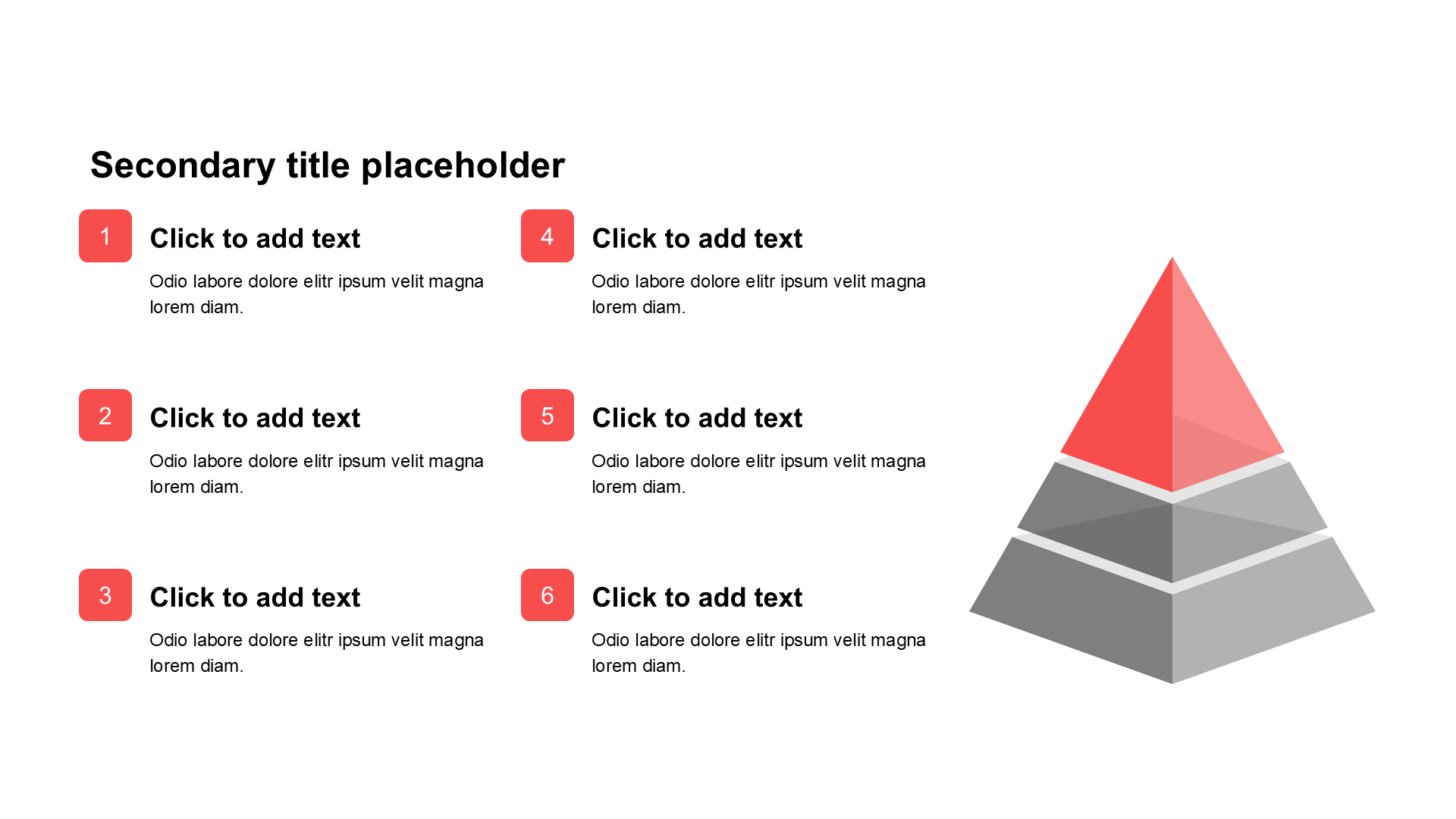 Secondary title placeholder

1

Click to add text

Odio labore dolore elitr ipsum velit magna lorem diam.

2

Click to add text

Odio labore dolore elitr ipsum velit magna lorem diam.

3

Click to add text

Odio labore dolore elitr ipsum velit magna lorem diam.

4

Click to add text

Odio labore dolore elitr ipsum velit magna lorem diam.

5

Click to add text

Odio labore dolore elitr ipsum velit magna lorem diam.

6

Click to add text

Odio labore dolore elitr ipsum velit magna lorem diam.